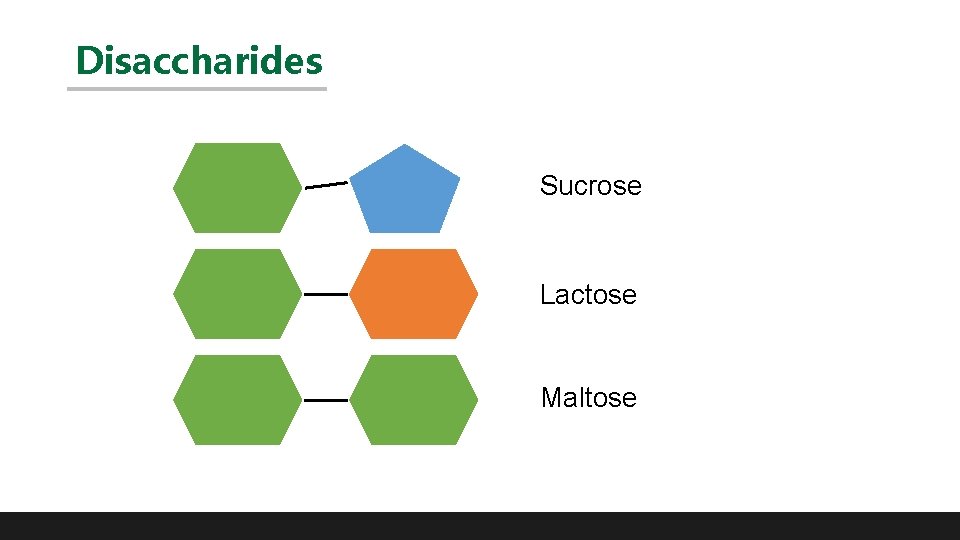 Disaccharides

Sucrose

Lactose

Maltose